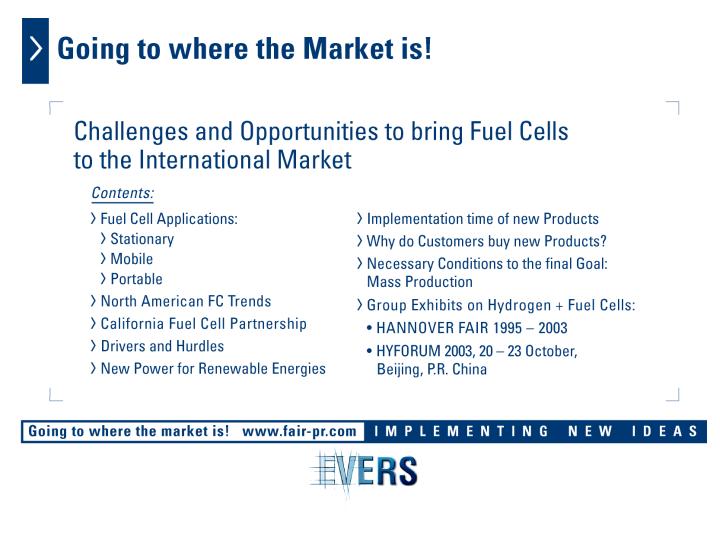 Going to where the Market is!

Challenges and Opportunities to bring Fuel Cells to the International Market

Contents:

› Fuel Cell Applications:
› Stationary
› Mobile
› Portable
› North American FC Trends
› California Fuel Cell Partnership
› Drivers and Hurdles
› New Power for Renewable Energies

› Implementation time of new Products
› Why do Customers buy new Products?
› Necessary Conditions to the final Goal: Mass Production
› Group Exhibits on Hydrogen + Fuel Cells:
• HANNOVER FAIR 1995 – 2003
• HYFORUM 2003, 20 – 23 October, Beijing, P.R. China

Going to where the market is! www.fair-pr.com IMPLEMENTING NEW IDEAS

EVERS